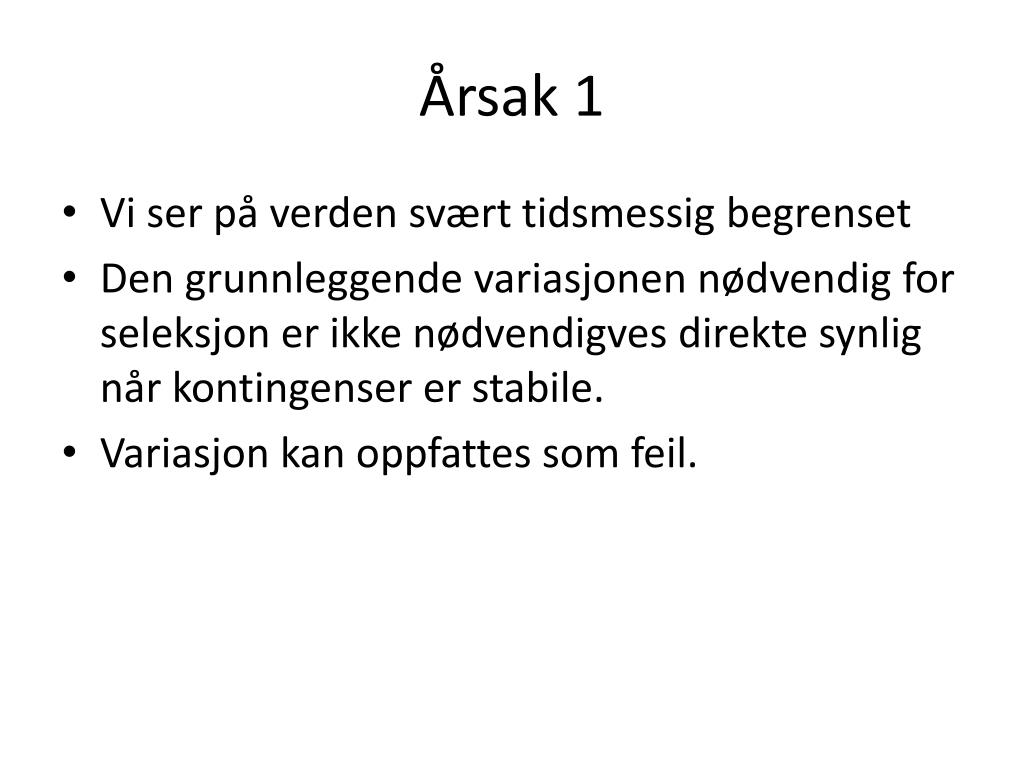 Årsak 1

• Vi ser på verden svært tidsmessig begrenset
• Den grunnleggende variasjonen nødvendig for seleksjon er ikke nødvendigves direkte synlig når kontingenser er stabile.
• Variasjon kan oppfattes som feil.